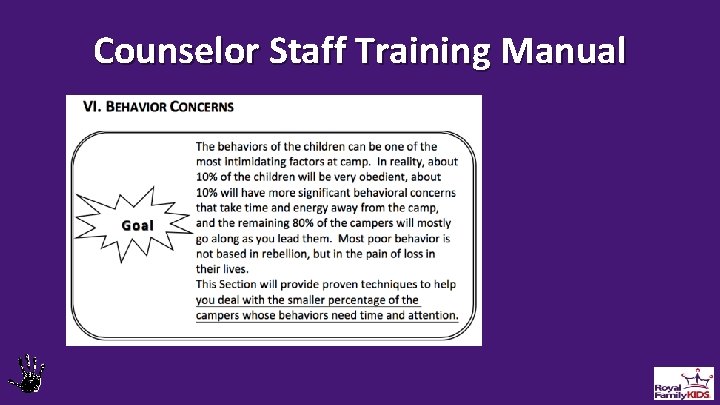 Counselor Staff Training Manual

VI. BEHAVIOR CONCERNS

Goal

The behaviors of the children can be one of the most intimidating factors at camp. In reality, about 10% of the children will be very obedient, about 10% will have more significant behavioral concerns that take time and energy away from the camp, and the remaining 80% of the campers will mostly go along as you lead them. Most poor behavior is not based in rebellion, but in the pain of loss in their lives.
This Section will provide proven techniques to help you deal with the smaller percentage of the campers whose behaviors need time and attention.

Royal Family KIDS